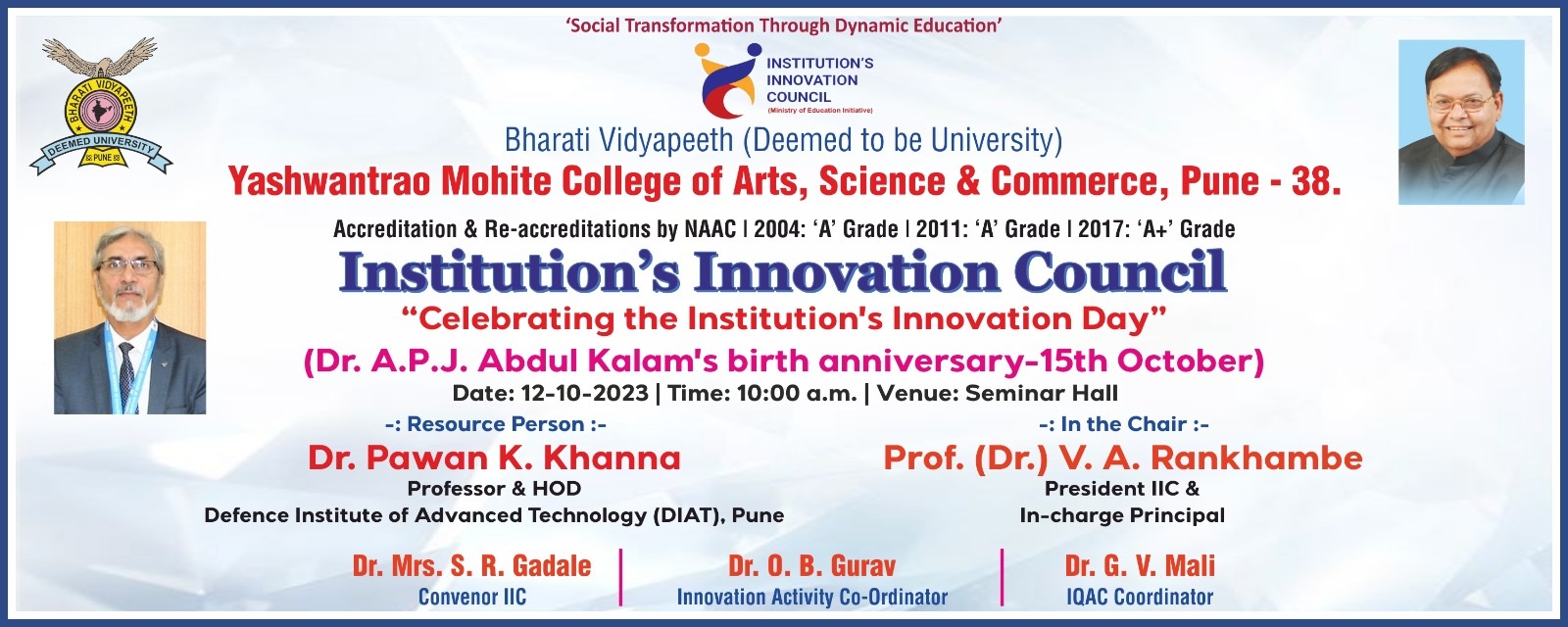 'Social Transformation Through Dynamic Education'

BHARATI VIDYAPEETH
DEEMED UNIVERSITY
PUNE

INSTITUTION'S INNOVATION COUNCIL
(Ministry of Education Initiative)

Bharati Vidyapeeth (Deemed to be University)
Yashwantrao Mohite College of Arts, Science & Commerce, Pune - 38.

Accreditation & Re-accreditations by NAAC | 2004: 'A' Grade | 2011: 'A' Grade | 2017: 'A+' Grade

Institution's Innovation Council
"Celebrating the Institution's Innovation Day"
(Dr. A.P.J. Abdul Kalam's birth anniversary-15th October)
Date: 12-10-2023 | Time: 10:00 a.m. | Venue: Seminar Hall

-: Resource Person :-
Dr. Pawan K. Khanna
Professor & HOD
Defence Institute of Advanced Technology (DIAT), Pune

-: In the Chair :-
Prof. (Dr.) V. A. Rankhambe
President IIC &
In-charge Principal

Dr. Mrs. S. R. Gadale
Convenor IIC

Dr. O. B. Gurav
Innovation Activity Co-Ordinator

Dr. G. V. Mali
IQAC Coordinator